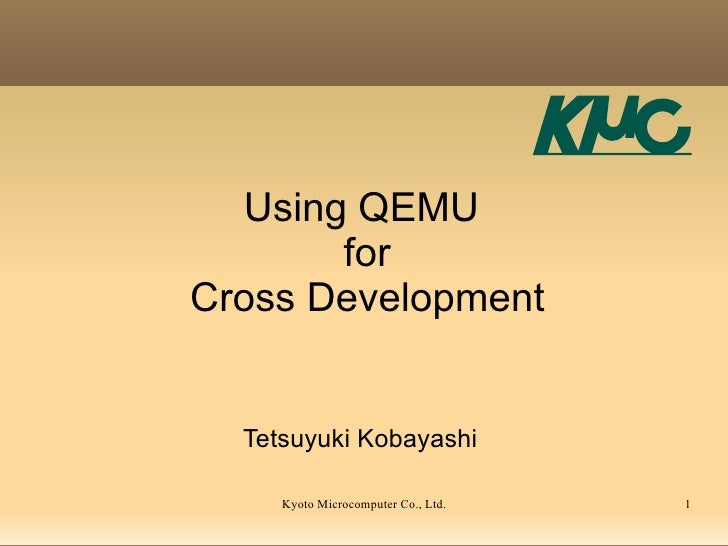 KμC

Using QEMU
for
Cross Development

Tetsuyuki Kobayashi

Kyoto Microcomputer Co., Ltd.

1